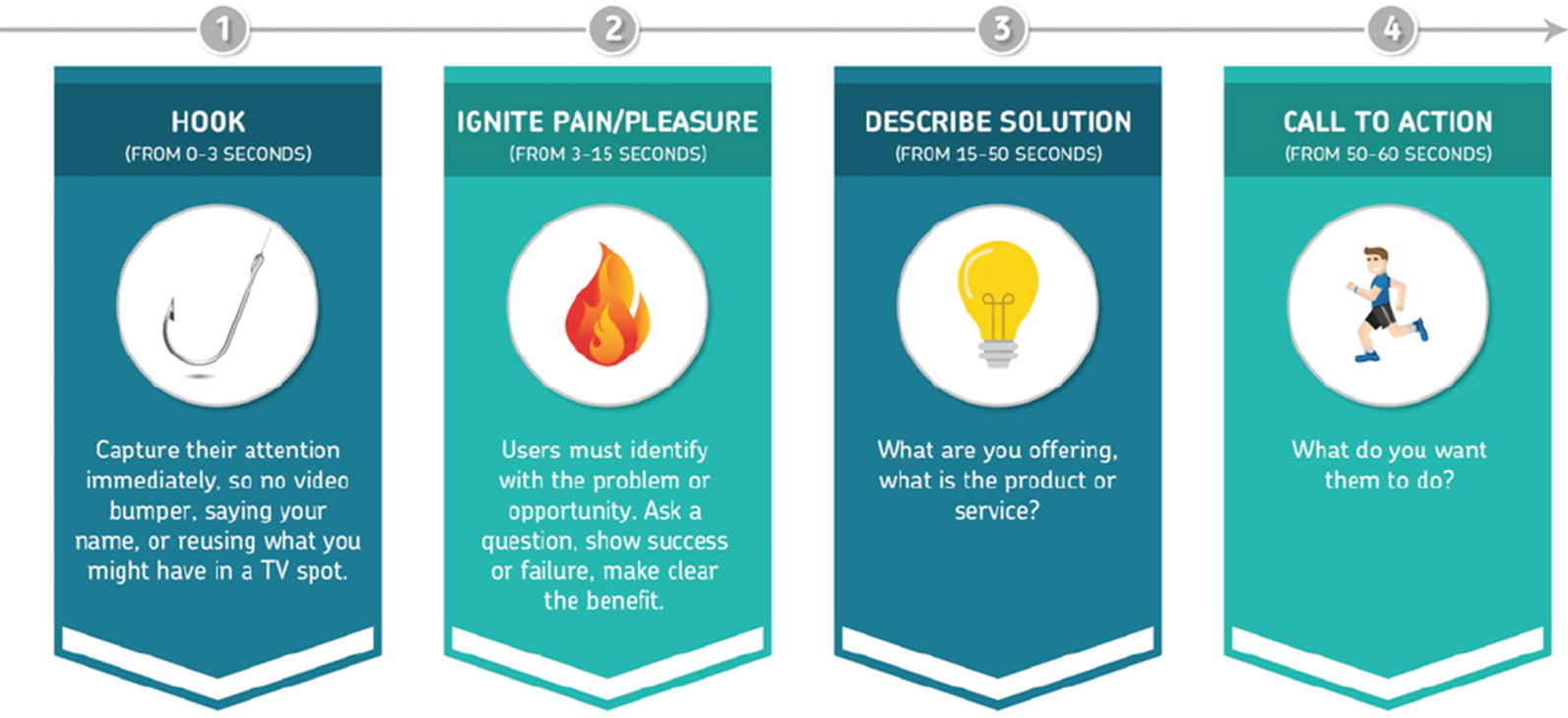 1

HOOK
(FROM 0-3 SECONDS)

Capture their attention immediately, so no video bumper, saying your name, or reusing what you might have in a TV spot.

2

IGNITE PAIN/PLEASURE
(FROM 3-15 SECONDS)

Users must identify with the problem or opportunity. Ask a question, show success or failure, make clear the benefit.

3

DESCRIBE SOLUTION
(FROM 15-50 SECONDS)

What are you offering, what is the product or service?

4

CALL TO ACTION
(FROM 50-60 SECONDS)

What do you want them to do?